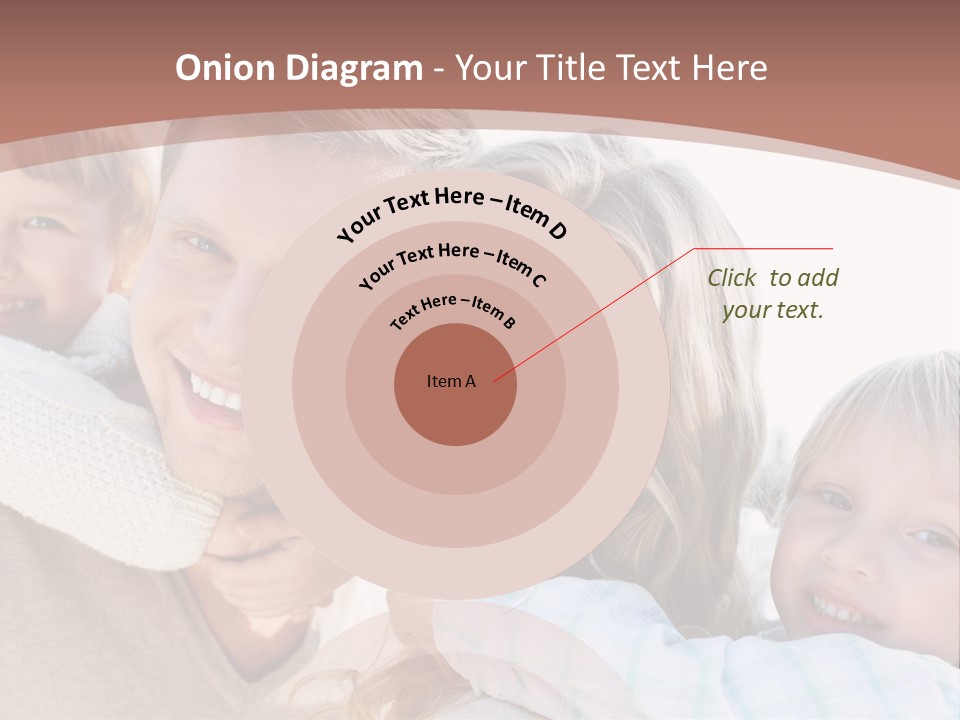 Onion Diagram - Your Title Text Here

Your Text Here – Item D

Your Text Here – Item C

Text Here – Item B

Item A

Click to add your text.